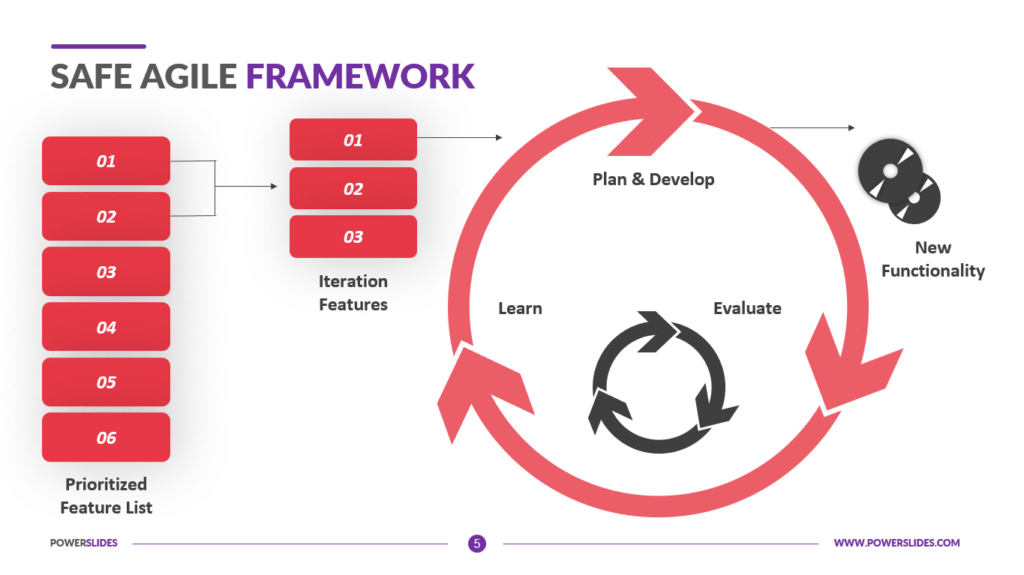 SAFE AGILE FRAMEWORK

01
02
03
04
05
06

Prioritized Feature List

01
02
03

Iteration Features

Plan & Develop

Learn

Evaluate

New Functionality

POWERSLIDES

5

WWW.POWERSLIDES.COM